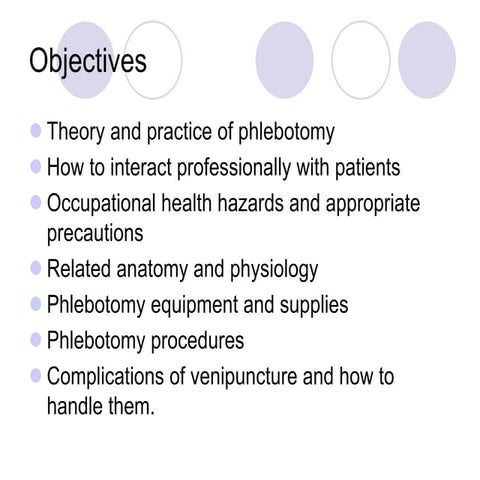 Objectives

- Theory and practice of phlebotomy
- How to interact professionally with patients
- Occupational health hazards and appropriate precautions
- Related anatomy and physiology
- Phlebotomy equipment and supplies
- Phlebotomy procedures
- Complications of venipuncture and how to handle them.